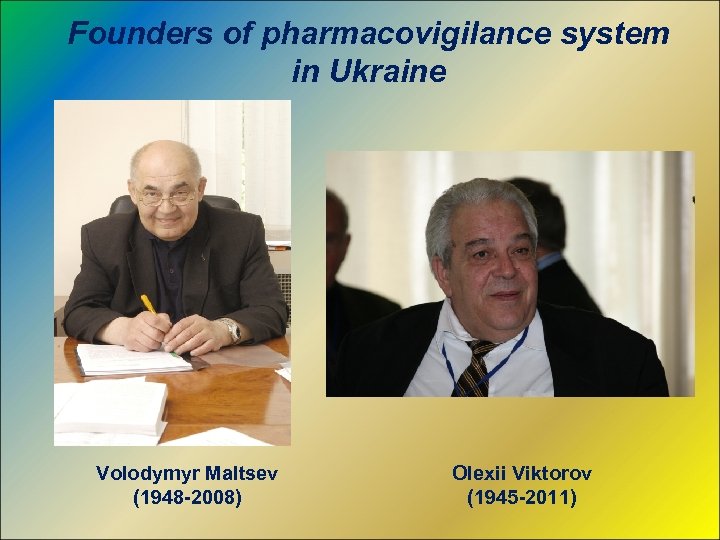 Founders of pharmacovigilance system in Ukraine

Volodymyr Maltsev
(1948-2008)

Olexii Viktorov
(1945-2011)